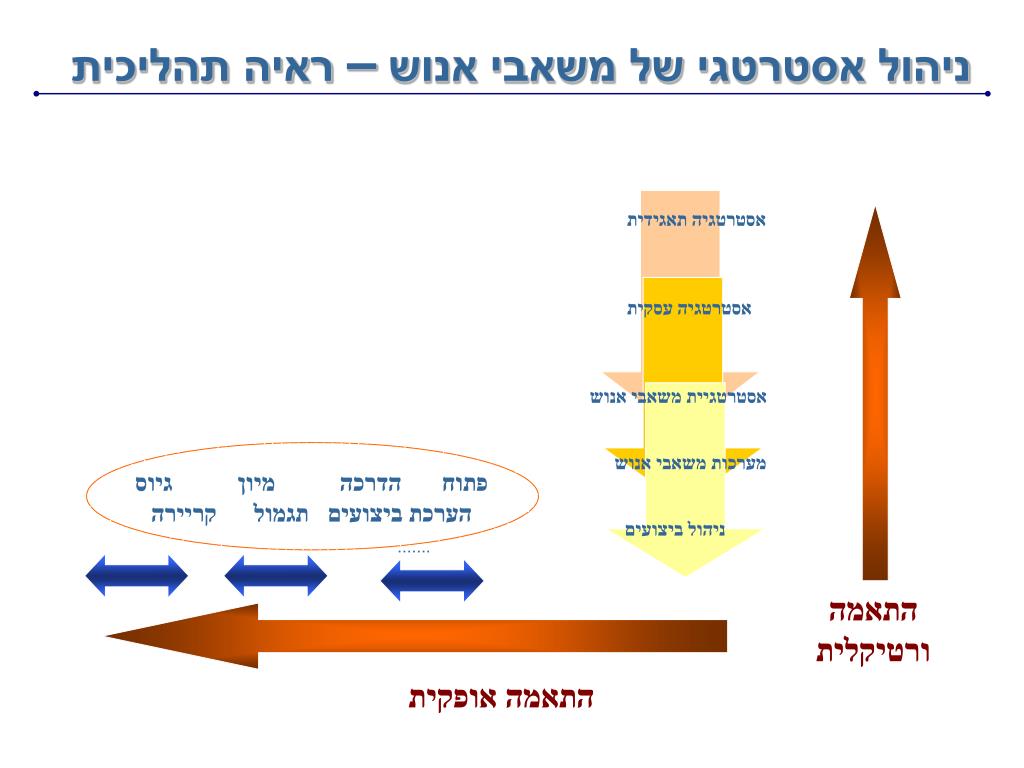 ניהול אסטרטגי של משאבי אנוש – ראיה תהליכית

אסטרטגיה תאגידית

אסטרטגיה עסקית

אסטרטגיית משאבי אנוש

מערכות משאבי אנוש

ניהול ביצועים

פתוח הדרכה מיון גיוס
הערכת ביצועים תגמול קריירה
.......

התאמה ורטיקלית

התאמה אופקית